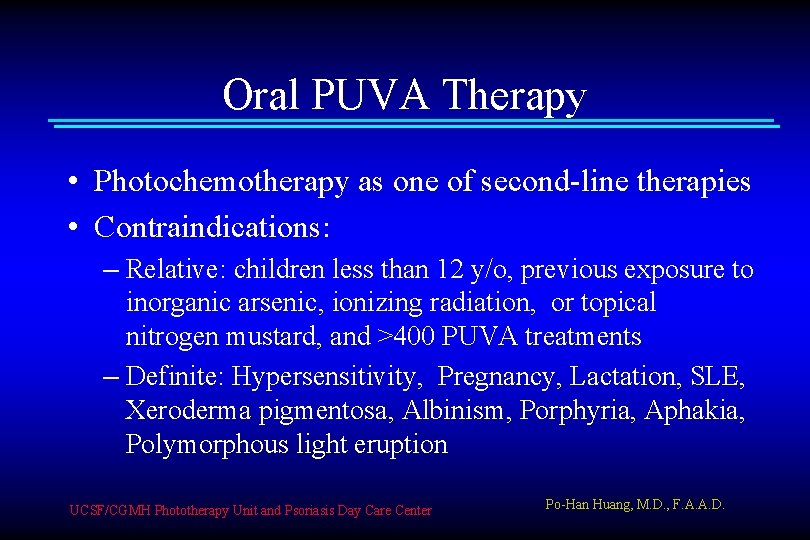 Oral PUVA Therapy

• Photochemotherapy as one of second-line therapies
• Contraindications:
– Relative: children less than 12 y/o, previous exposure to inorganic arsenic, ionizing radiation, or topical nitrogen mustard, and >400 PUVA treatments
– Definite: Hypersensitivity, Pregnancy, Lactation, SLE, Xeroderma pigmentosa, Albinism, Porphyria, Aphakia, Polymorphous light eruption

UCSF/CGMH Phototherapy Unit and Psoriasis Day Care Center

Po-Han Huang, M.D., F.A.A.D.